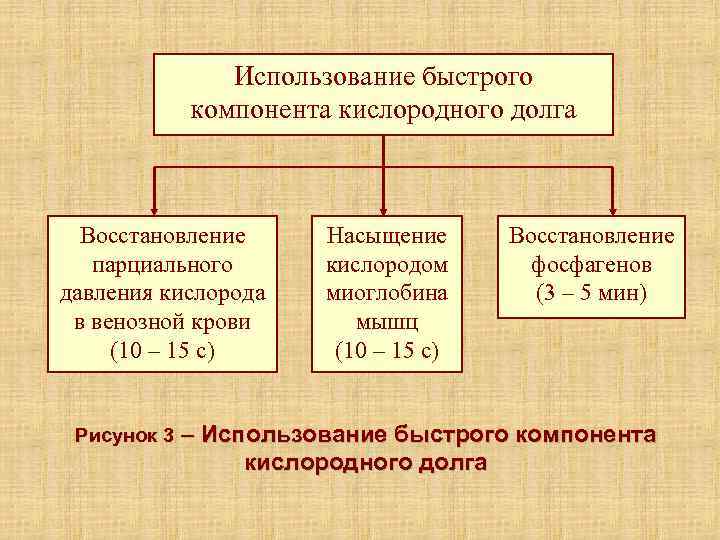 Использование быстрого компонента кислородного долга

Восстановление парциального давления кислорода в венозной крови (10 – 15 с)

Насыщение кислородом миоглобина мышц (10 – 15 с)

Восстановление фосфагенов (3 – 5 мин)

Рисунок 3 – Использование быстрого компонента кислородного долга